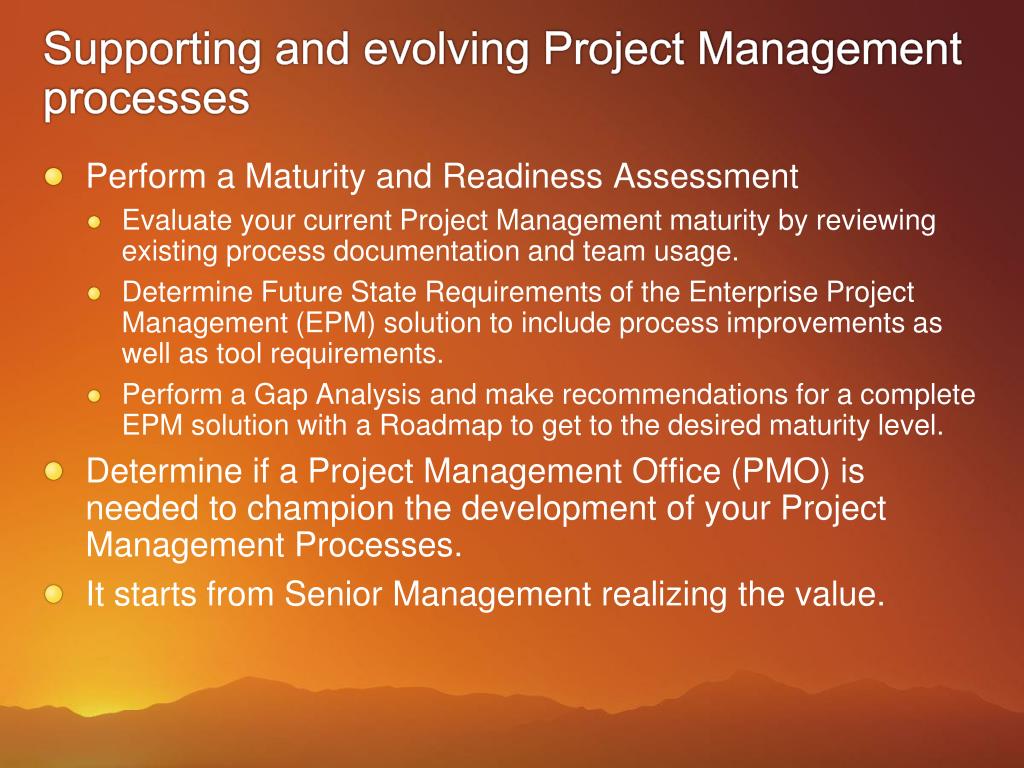 Supporting and evolving Project Management processes

Perform a Maturity and Readiness Assessment

Evaluate your current Project Management maturity by reviewing existing process documentation and team usage.

Determine Future State Requirements of the Enterprise Project Management (EPM) solution to include process improvements as well as tool requirements.

Perform a Gap Analysis and make recommendations for a complete EPM solution with a Roadmap to get to the desired maturity level.

Determine if a Project Management Office (PMO) is needed to champion the development of your Project Management Processes.

It starts from Senior Management realizing the value.